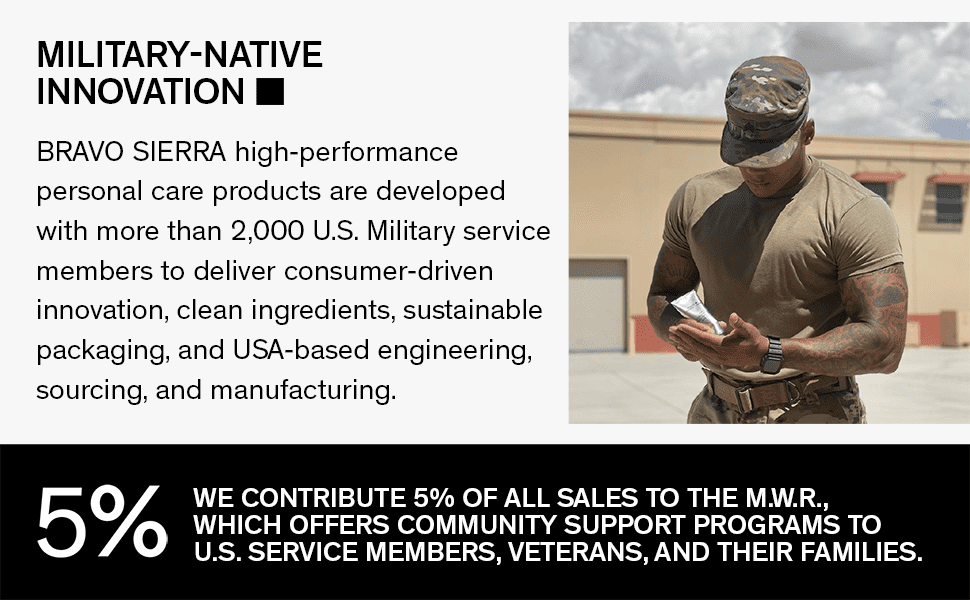 MILITARY-NATIVE INNOVATION ■

BRAVO SIERRA high-performance personal care products are developed with more than 2,000 U.S. Military service members to deliver consumer-driven innovation, clean ingredients, sustainable packaging, and USA-based engineering, sourcing, and manufacturing.

5% WE CONTRIBUTE 5% OF ALL SALES TO THE M.W.R., WHICH OFFERS COMMUNITY SUPPORT PROGRAMS TO U.S. SERVICE MEMBERS, VETERANS, AND THEIR FAMILIES.